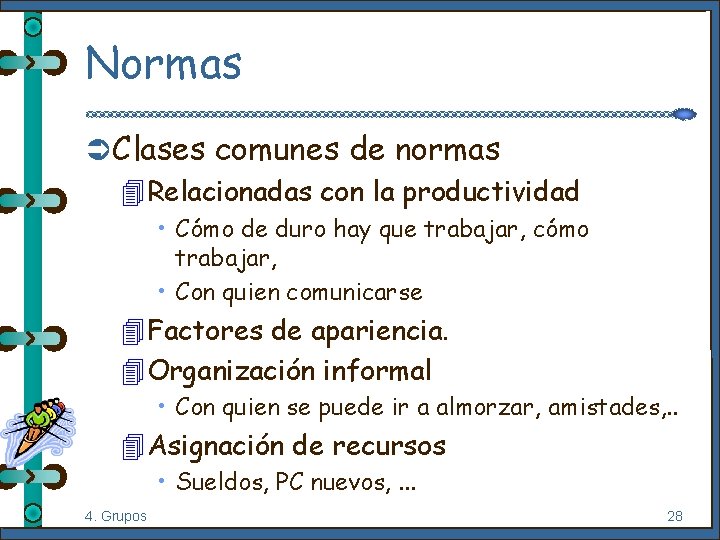 Normas

Clases comunes de normas

Relacionadas con la productividad

• Cómo de duro hay que trabajar, cómo trabajar,

• Con quien comunicarse

Factores de apariencia.

Organización informal

• Con quien se puede ir a almorzar, amistades,..

Asignación de recursos

• Sueldos, PC nuevos, ...

4. Grupos

28